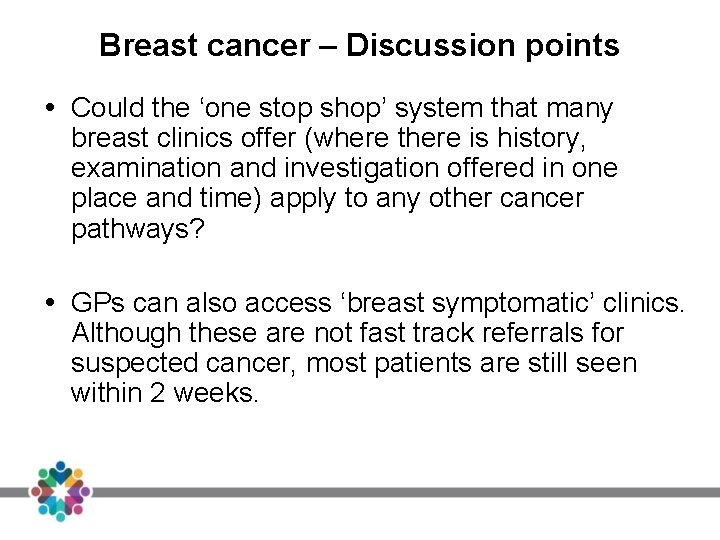 Breast cancer – Discussion points

• Could the ‘one stop shop’ system that many breast clinics offer (where there is history, examination and investigation offered in one place and time) apply to any other cancer pathways?

• GPs can also access ‘breast symptomatic’ clinics. Although these are not fast track referrals for suspected cancer, most patients are still seen within 2 weeks.